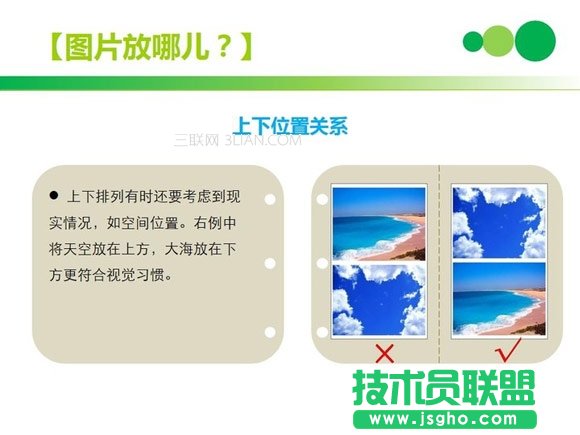 【图片放哪儿？】

上下位置关系

三联网 3LIAN.COM

● 上下排列有时还要考虑到现实情况，如空间位置。右例中将天空放在上方，大海放在下方更符合视觉习惯。

×

√

技术员联盟
www.jsgho.com